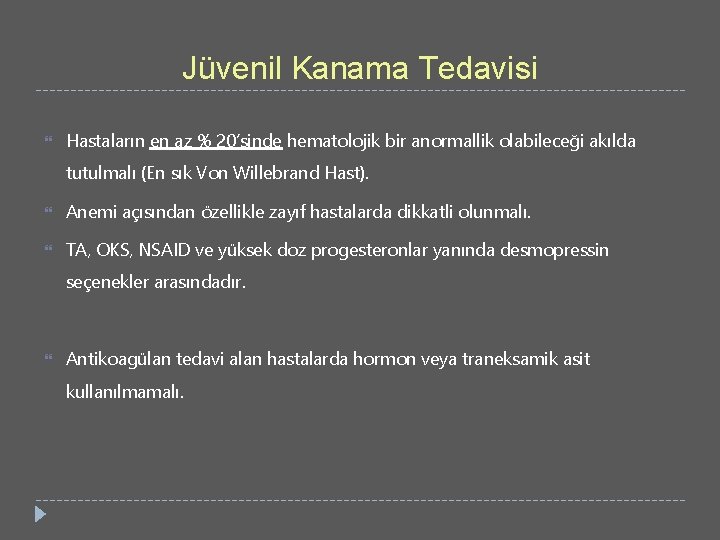 Jüvenil Kanama Tedavisi

Hastaların en az % 20'sinde hematolojik bir anormallik olabileceği akılda tutulmalı (En sık Von Willebrand Hast).

Anemi açısından özellikle zayıf hastalarda dikkatli olunmalı.

TA, OKS, NSAID ve yüksek doz progesteronlar yanında desmopressin seçenekler arasındadır.

Antikoagülan tedavi alan hastalarda hormon veya traneksamik asit kullanılmamalı.